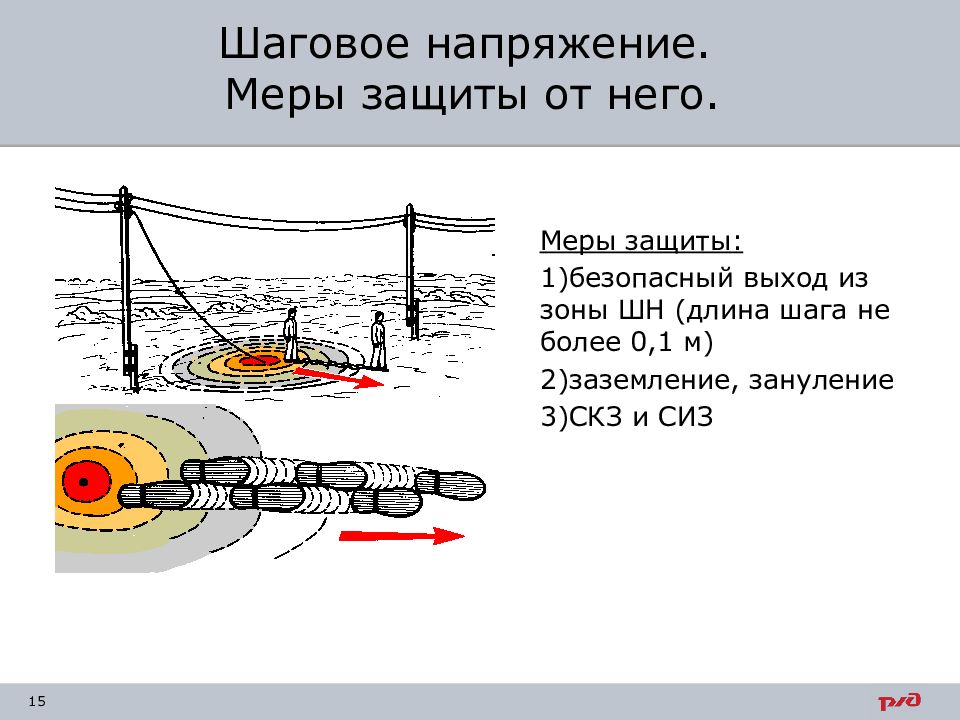 Шаговое напряжение.
Меры защиты от него.

Меры защиты:

1)безопасный выход из зоны ШН (длина шага не более 0,1 м)

2)заземление, зануление

3)СКЗ и СИЗ

15

РЖД